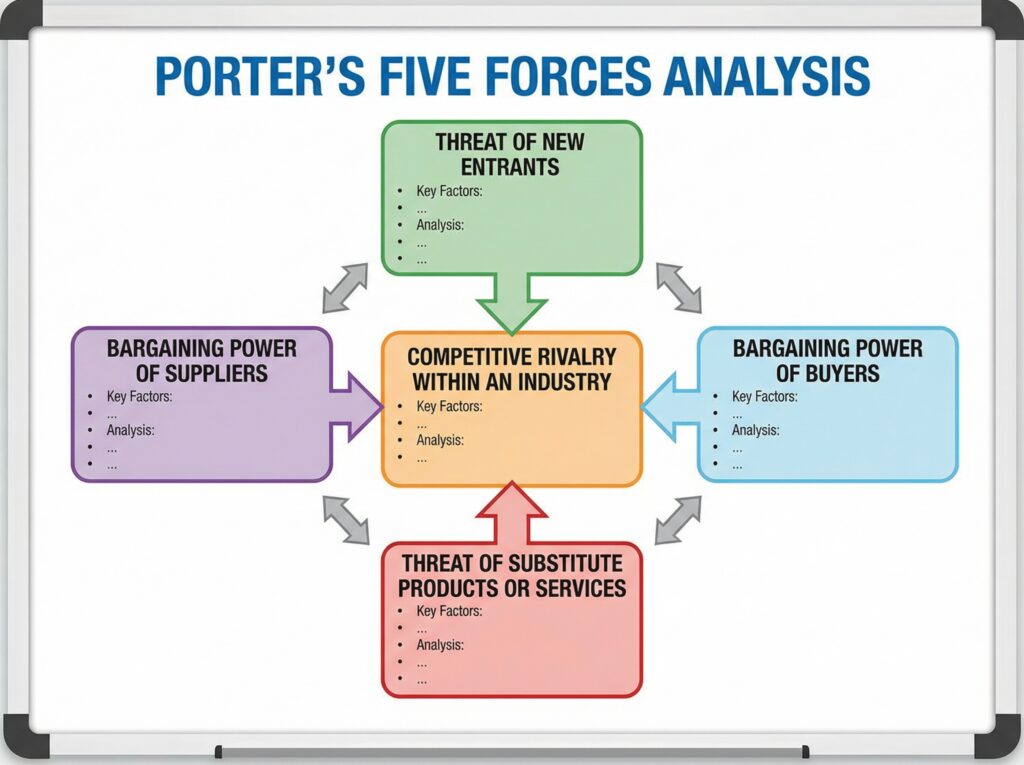 PORTER'S FIVE FORCES ANALYSIS

THREAT OF NEW ENTRANTS
- Key Factors:
- ...
- Analysis:
- ...
- ...

BARGAINING POWER OF SUPPLIERS
- Key Factors:
- ...
- Analysis:
- ...
- ...

COMPETITIVE RIVALRY WITHIN AN INDUSTRY
- Key Factors:
- ...
- Analysis:
- ...

BARGAINING POWER OF BUYERS
- Key Factors:
- ...
- Analysis:
- ...
- ...

THREAT OF SUBSTITUTE PRODUCTS OR SERVICES
- Key Factors:
- ...
- Analysis:
- ...
- ...